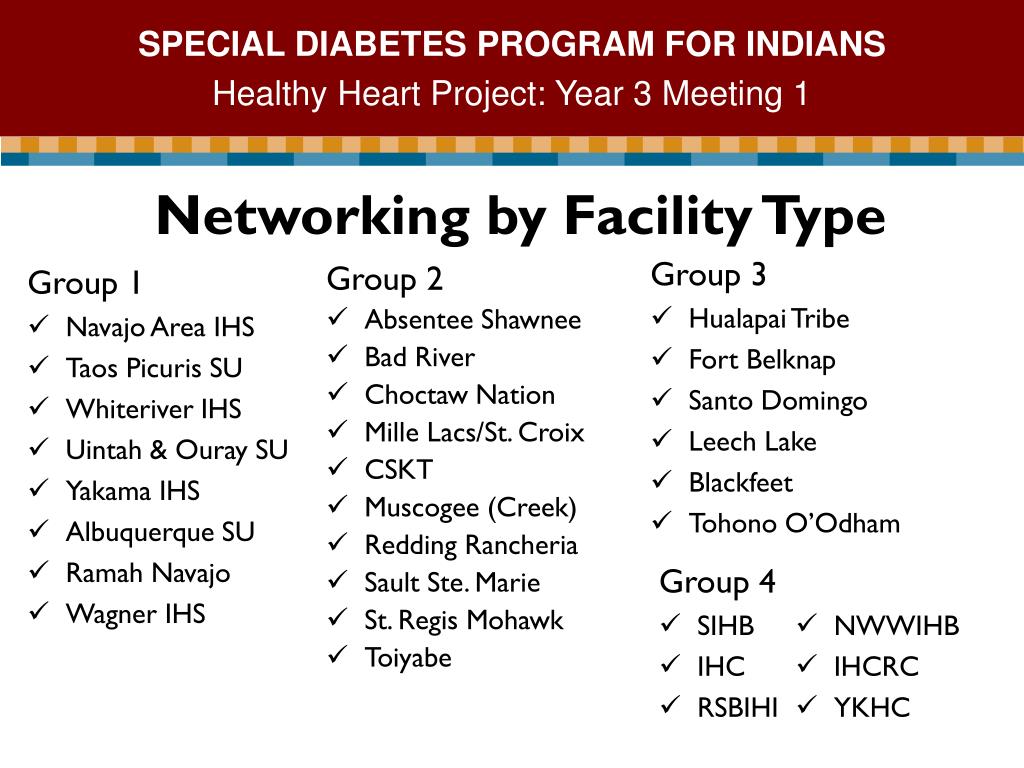 SPECIAL DIABETES PROGRAM FOR INDIANS
Healthy Heart Project: Year 3 Meeting 1

Networking by Facility Type

Group 1
✓ Navajo Area IHS
✓ Taos Picuris SU
✓ Whiteriver IHS
✓ Uintah & Ouray SU
✓ Yakama IHS
✓ Albuquerque SU
✓ Ramah Navajo
✓ Wagner IHS

Group 2
✓ Absentee Shawnee
✓ Bad River
✓ Choctaw Nation
✓ Mille Lacs/St. Croix
✓ CSKT
✓ Muscogee (Creek)
✓ Redding Rancheria
✓ Sault Ste. Marie
✓ St. Regis Mohawk
✓ Toiyabe

Group 3
✓ Hualapai Tribe
✓ Fort Belknap
✓ Santo Domingo
✓ Leech Lake
✓ Blackfeet
✓ Tohono O'Odham

Group 4
✓ SIHB
✓ IHC
✓ RSBIHI
✓ NWWIHB
✓ IHCRC
✓ YKHC